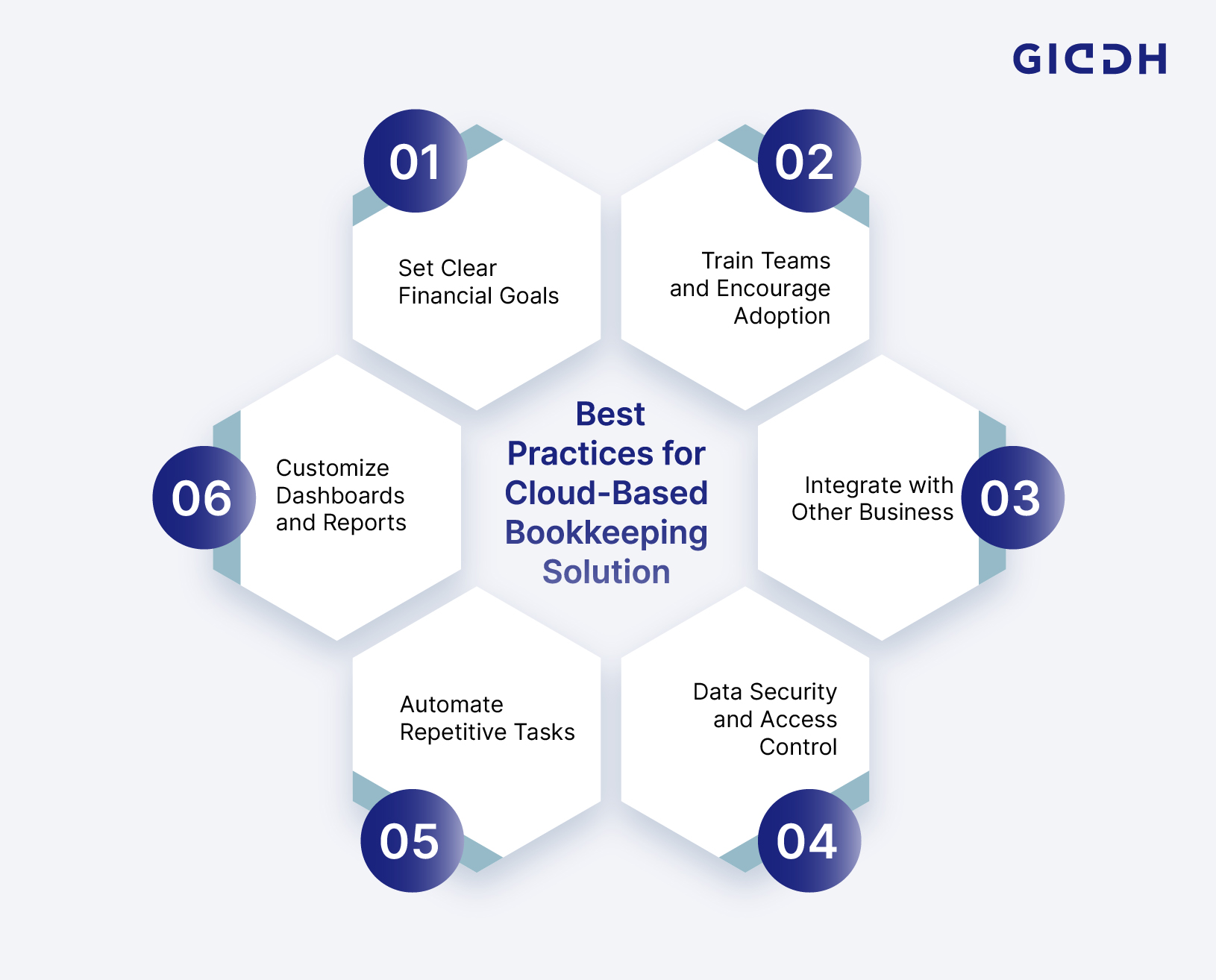 GIDDH

Best Practices for Cloud-Based Bookkeeping Solution

01
Set Clear Financial Goals

02
Train Teams and Encourage Adoption

03
Integrate with Other Business

04
Data Security and Access Control

05
Automate Repetitive Tasks

06
Customize Dashboards and Reports